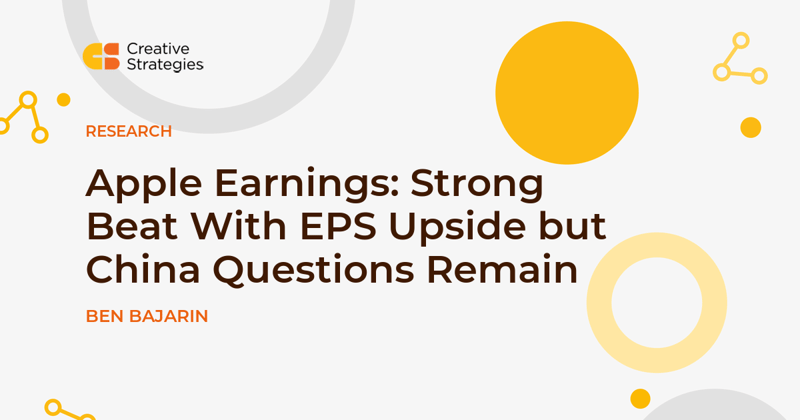 Creative Strategies

RESEARCH

Apple Earnings: Strong Beat With EPS Upside but China Questions Remain

BEN BAJARIN